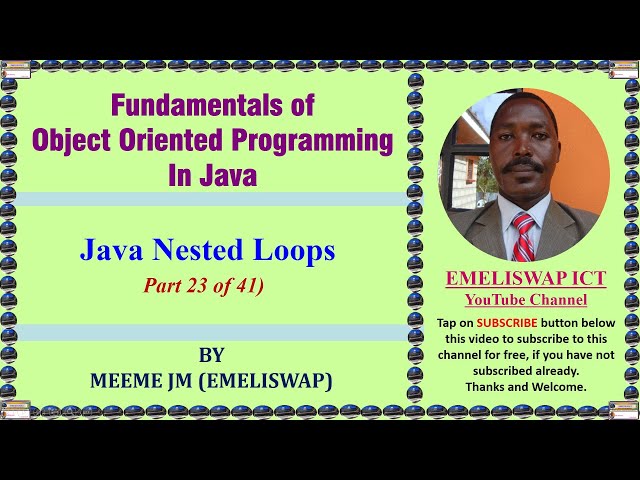 Fundamentals of Object Oriented Programming In Java

Java Nested Loops

Part 23 of 41)

BY

MEEME JM (EMELISWAP)

EMELISWAP ICT

YouTube Channel

Tap on SUBSCRIBE button below this video to subscribe to this channel for free, if you have not subscribed already. Thanks and Welcome.